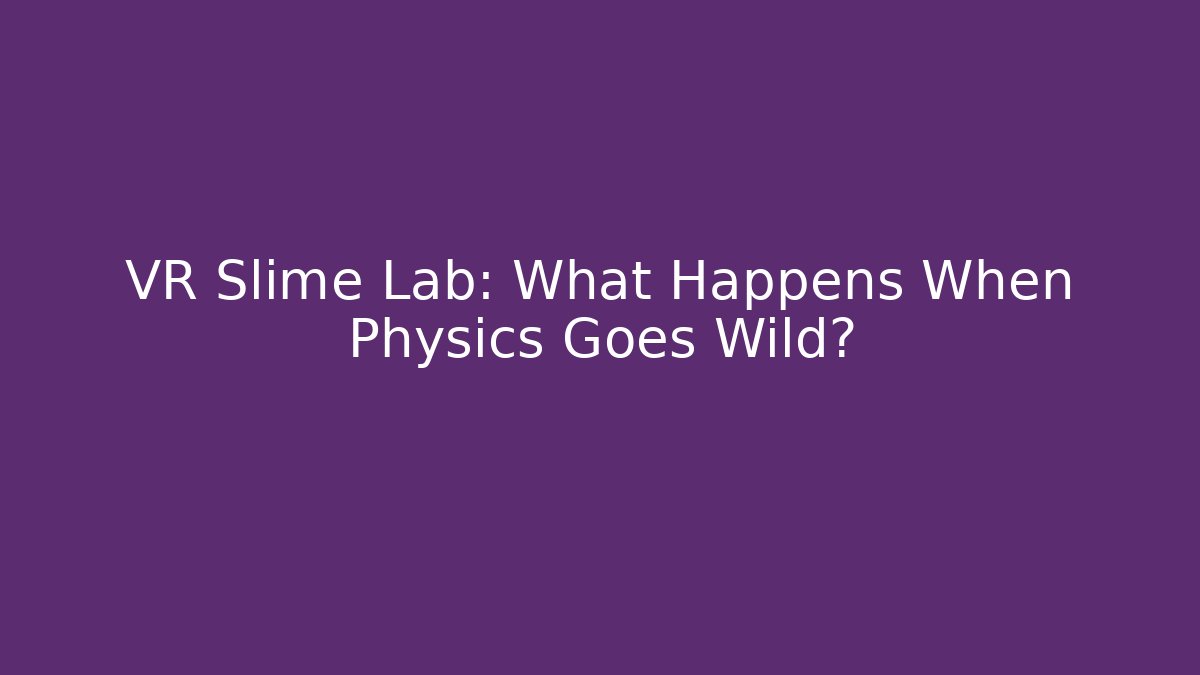 VR Slime Lab: What Happens When Physics Goes Wild?